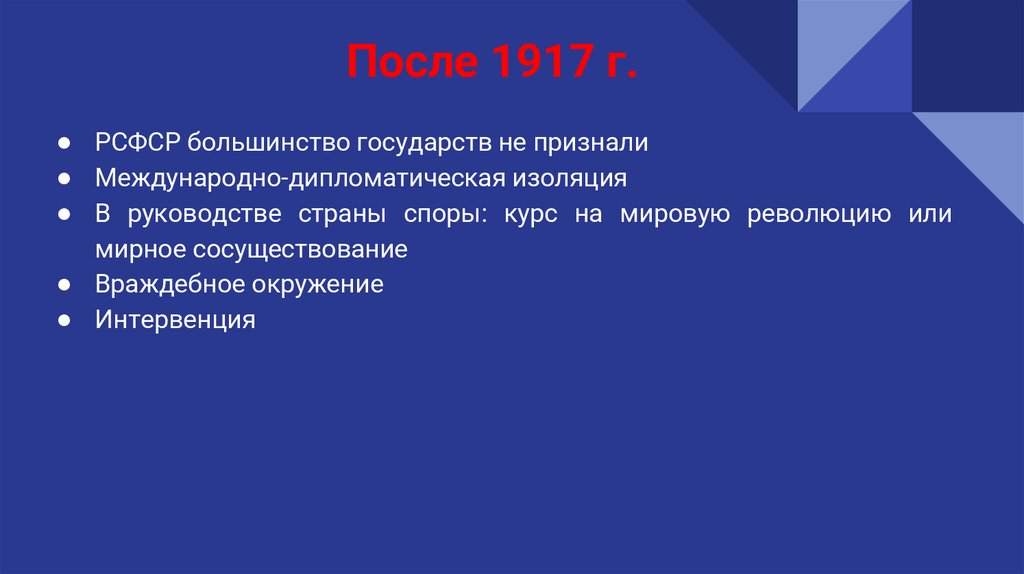 После 1917 г.

● РСФСР большинство государств не признали
● Международно-дипломатическая изоляция
● В руководстве страны споры: курс на мировую революцию или мирное сосуществование
● Враждебное окружение
● Интервенция